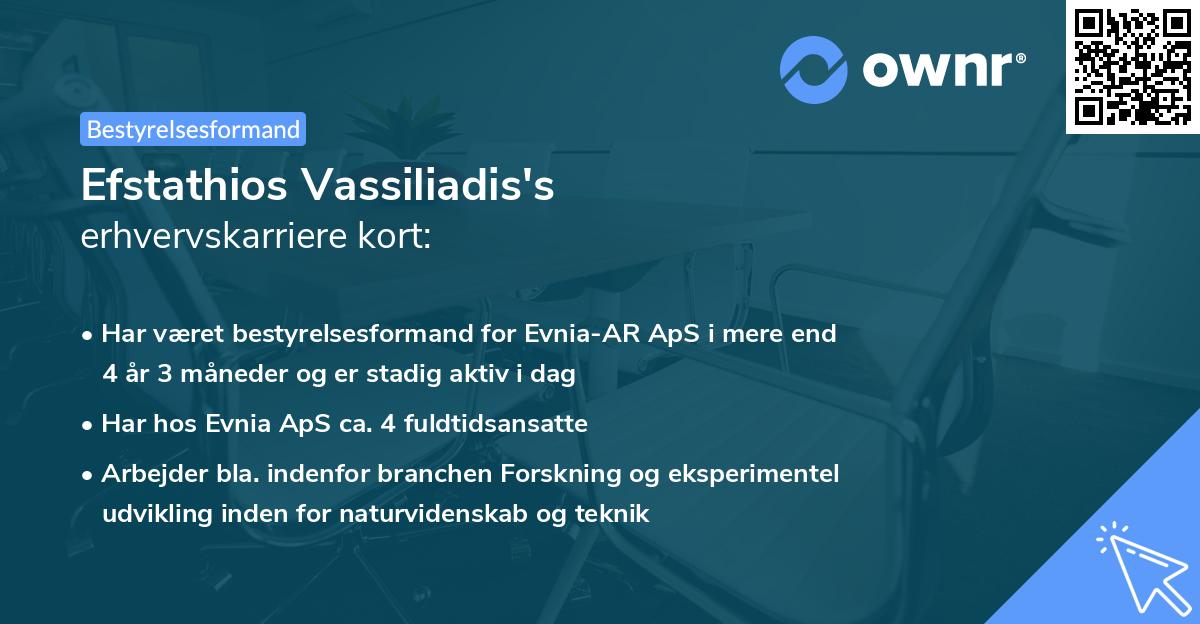 ownr®

Bestyrelsesformand

Efstathios Vassiliadis's
erhvervskarriere kort:

• Har været bestyrelsesformand for Evnia-AR ApS i mere end 4 år 3 måneder og er stadig aktiv i dag

• Har hos Evnia ApS ca. 4 fuldtidsansatte

• Arbejder bla. indenfor branchen Forskning og eksperimentel udvikling inden for naturvidenskab og teknik